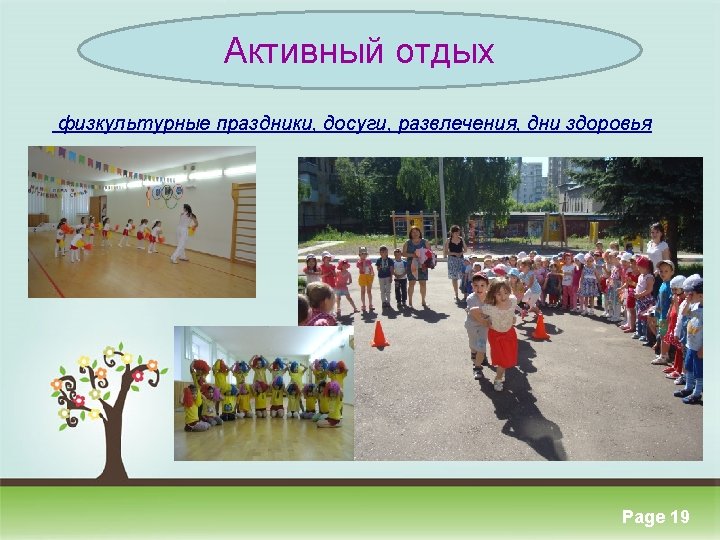 Активный отдых

физкультурные праздники, досуги, развлечения, дни здоровья

Page 19